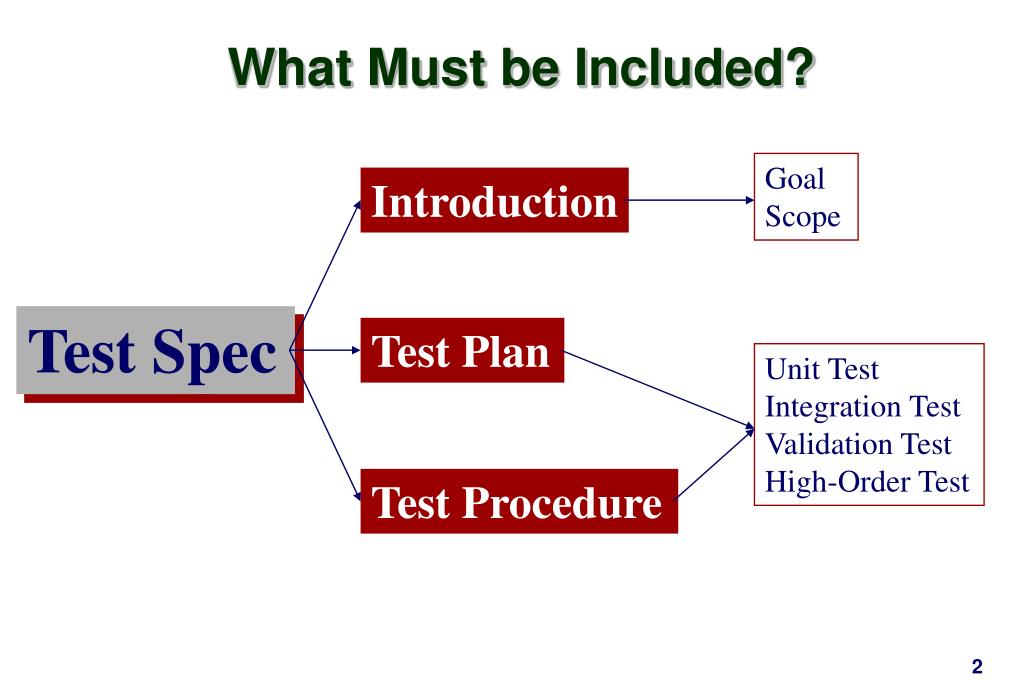 What Must be Included?

Test Spec

Introduction

Goal
Scope

Test Plan

Test Procedure

Unit Test
Integration Test
Validation Test
High-Order Test

2